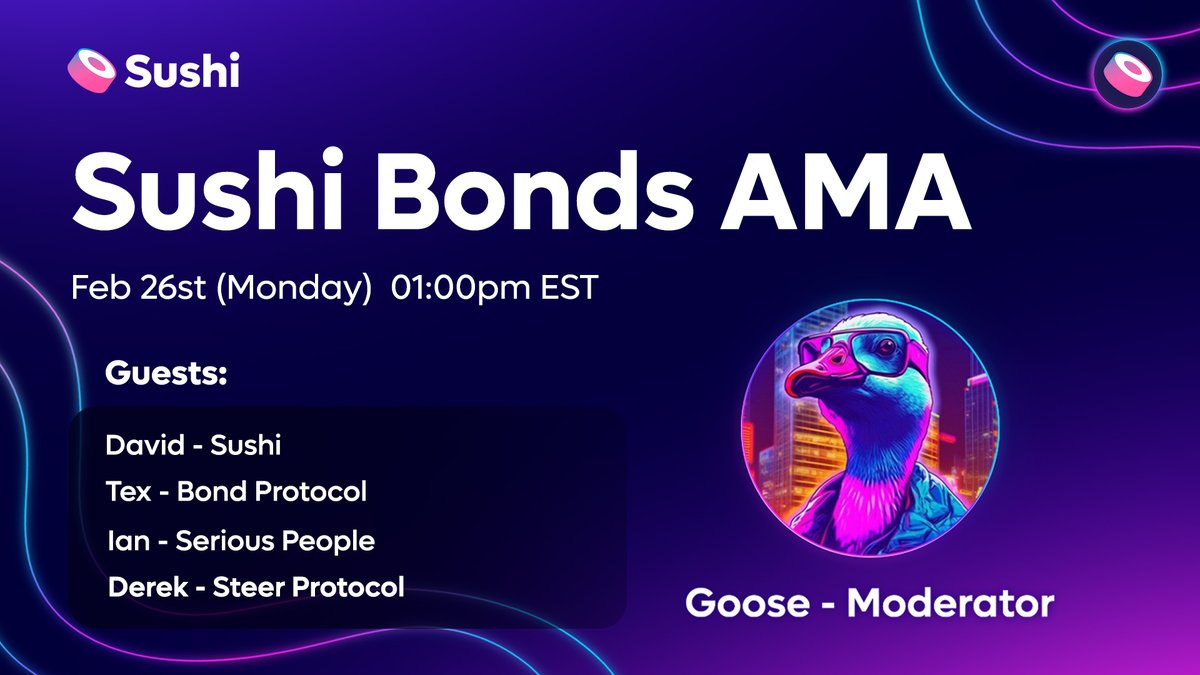 Sushi

Sushi Bonds AMA

Feb 26st (Monday) 01:00pm EST

Guests:

David - Sushi
Tex - Bond Protocol
Ian - Serious People
Derek - Steer Protocol

Goose - Moderator